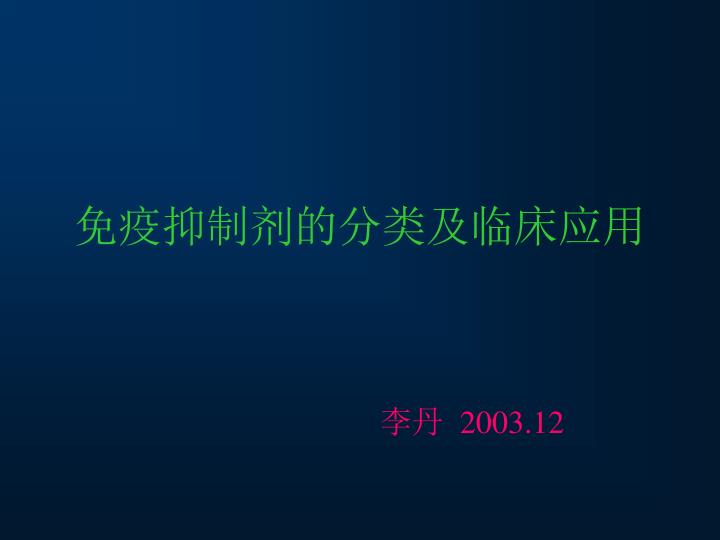 免疫抑制剂的分类及临床应用

李丹 2003.12